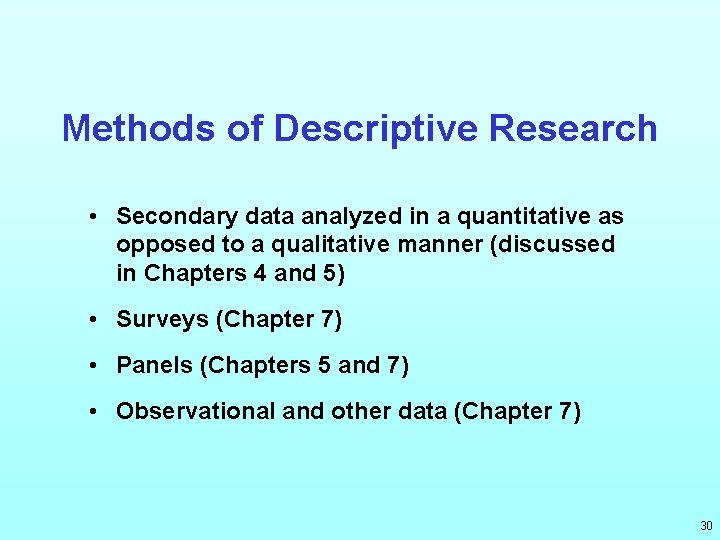 Methods of Descriptive Research

• Secondary data analyzed in a quantitative as opposed to a qualitative manner (discussed in Chapters 4 and 5)

• Surveys (Chapter 7)

• Panels (Chapters 5 and 7)

• Observational and other data (Chapter 7)

30